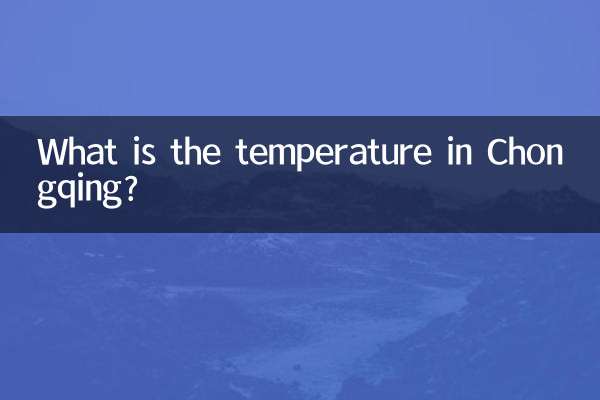 What is the temperature in Chongqing?